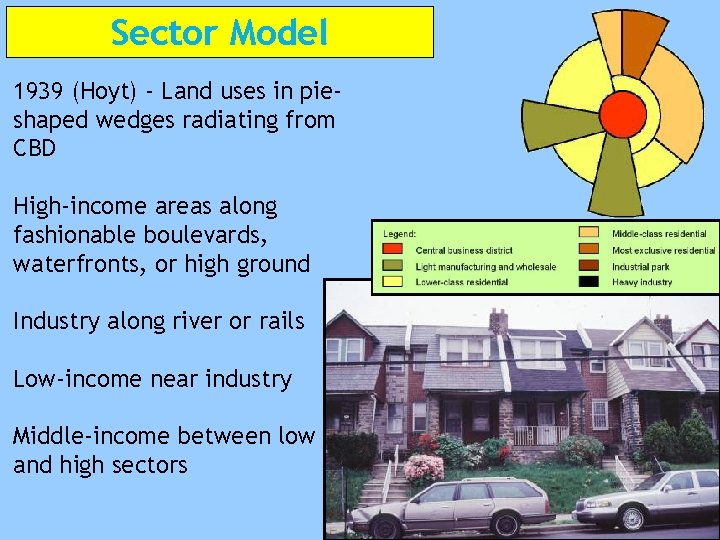 Sector Model

1939 (Hoyt) - Land uses in pie-shaped wedges radiating from CBD

High-income areas along fashionable boulevards, waterfronts, or high ground

Industry along river or rails

Low-income near industry

Middle-income between low and high sectors

Legend:
Central business district
Light manufacturing and wholesale
Lower-class residential
Middle-class residential
Most exclusive residential
Industrial park
Heavy industry